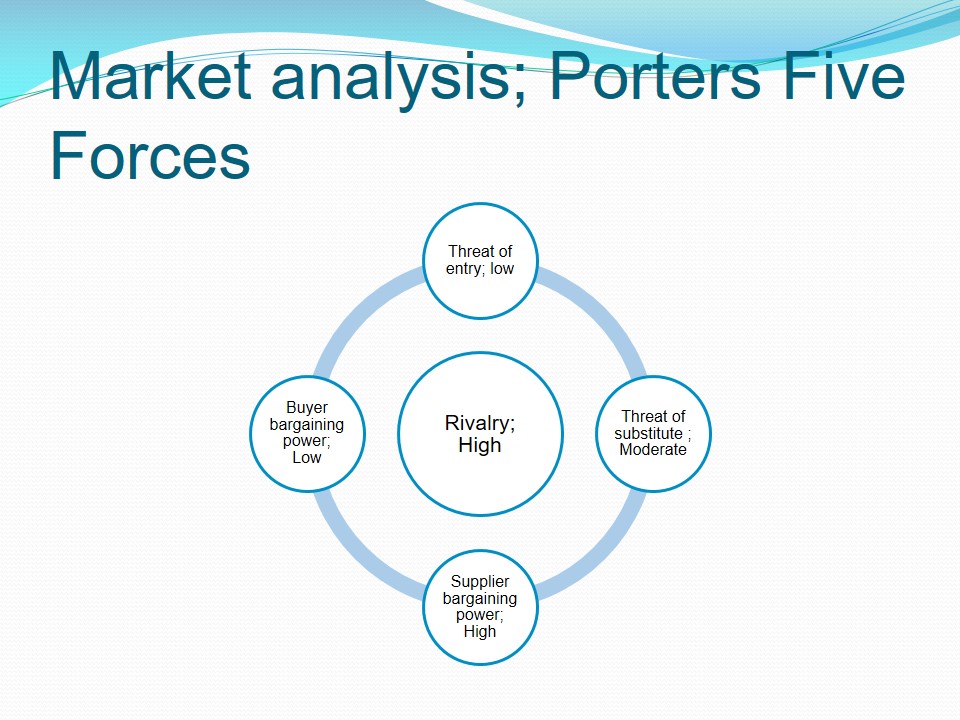 Market analysis; Porters Five Forces

Threat of entry; low

Buyer bargaining power; Low

Rivalry; High

Threat of substitute ; Moderate

Supplier bargaining power; High